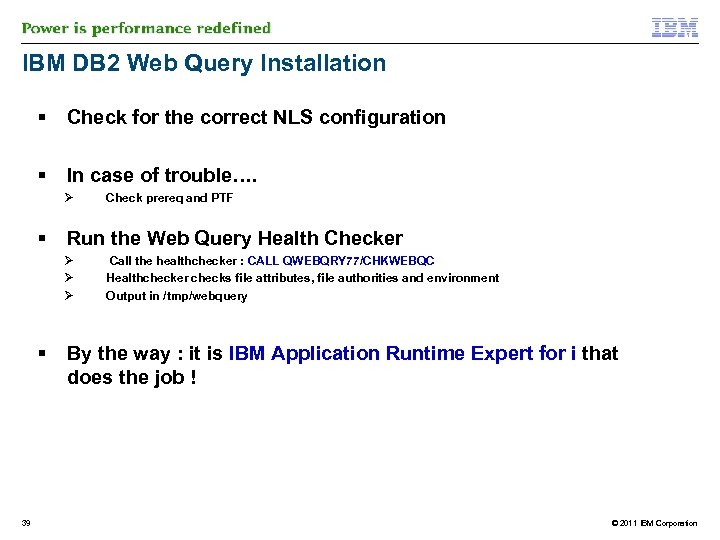 Power is performance redefined

IBM

IBM DB2 Web Query Installation

▪ Check for the correct NLS configuration

▪ In case of trouble….
➢ Check prereq and PTF

▪ Run the Web Query Health Checker
➢ Call the healthchecker : CALL QWEBQRY77/CHKWEBQC
➢ Healthchecker checks file attributes, file authorities and environment
➢ Output in /tmp/webquery

▪ By the way : it is IBM Application Runtime Expert for i that does the job !

39

© 2011 IBM Corporation